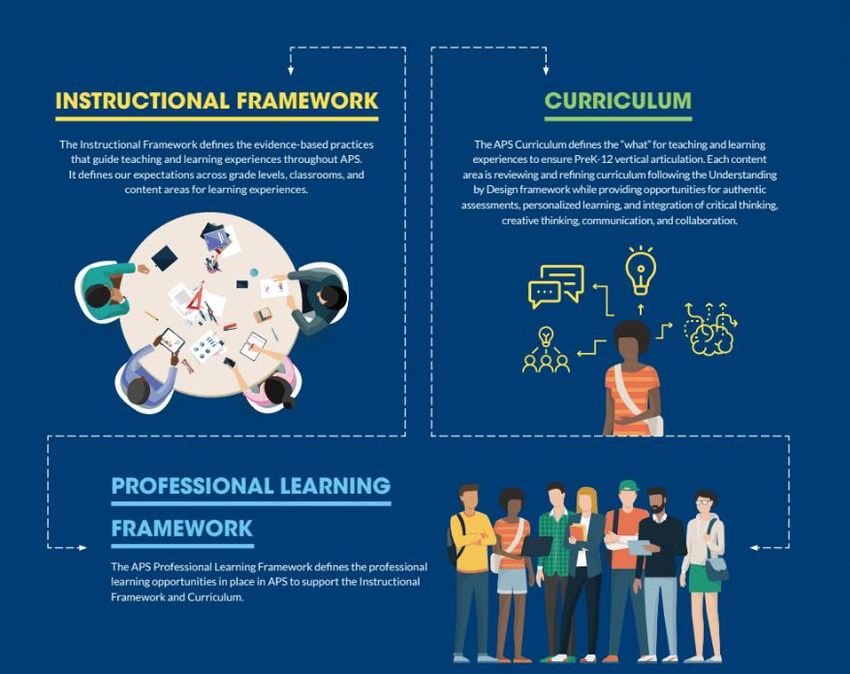 INSTRUCTIONAL FRAMEWORK

The Instructional Framework defines the evidence-based practices that guide teaching and learning experiences throughout APS. It defines our expectations across grade levels, classrooms, and content areas for learning experiences.

CURRICULUM

The APS Curriculum defines the "what" for teaching and learning experiences to ensure PreK-12 vertical articulation. Each content area is reviewing and refining curriculum following the Understanding by Design framework while providing opportunities for authentic assessments, personalized learning, and integration of critical thinking, creative thinking, communication, and collaboration.

PROFESSIONAL LEARNING FRAMEWORK

The APS Professional Learning Framework defines the professional learning opportunities in place in APS to support the Instructional Framework and Curriculum.